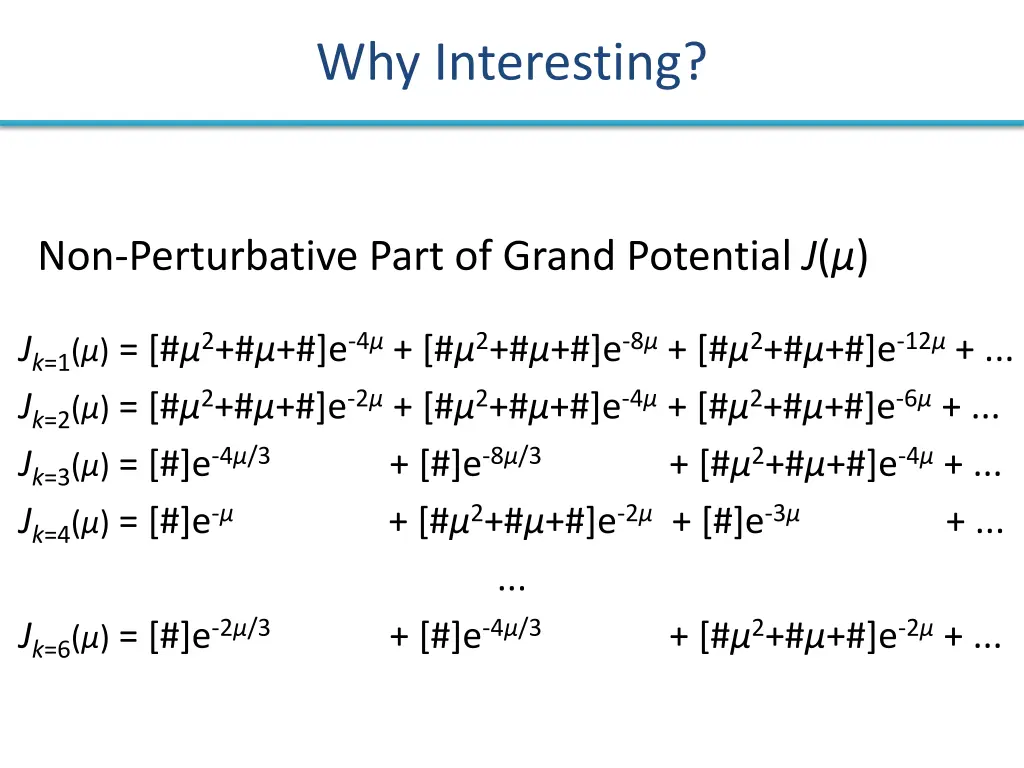 Why Interesting?

Non-Perturbative Part of Grand Potential $J(\mu)$

$J_{k=1}(\mu) = [\#\mu^2+\#\mu+\#]e^{-4\mu} + [\#\mu^2+\#\mu+\#]e^{-8\mu} + [\#\mu^2+\#\mu+\#]e^{-12\mu} + ...$

$J_{k=2}(\mu) = [\#\mu^2+\#\mu+\#]e^{-2\mu} + [\#\mu^2+\#\mu+\#]e^{-4\mu} + [\#\mu^2+\#\mu+\#]e^{-6\mu} + ...$

$J_{k=3}(\mu) = [\#]e^{-4\mu/3} + [\#]e^{-8\mu/3} + [\#\mu^2+\#\mu+\#]e^{-4\mu} + ...$

$J_{k=4}(\mu) = [\#]e^{-\mu} + [\#\mu^2+\#\mu+\#]e^{-2\mu} + [\#]e^{-3\mu} + ...$

...

$J_{k=6}(\mu) = [\#]e^{-2\mu/3} + [\#]e^{-4\mu/3} + [\#\mu^2+\#\mu+\#]e^{-2\mu} + ...$